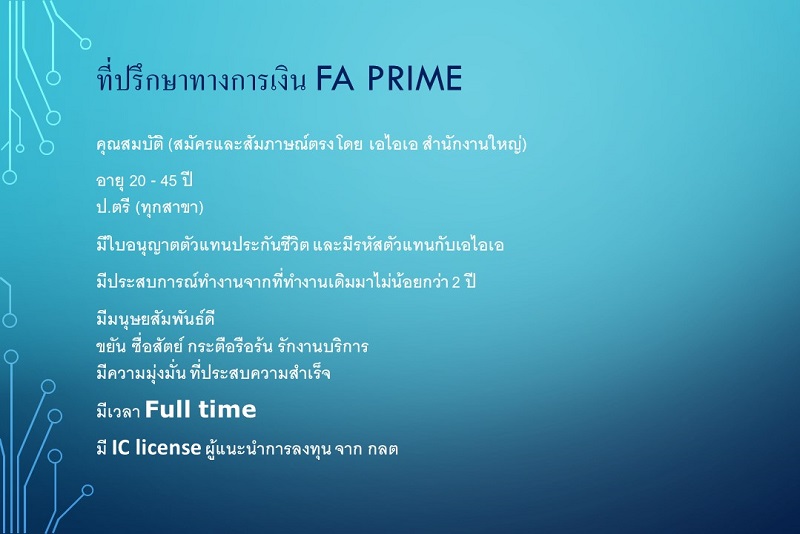 ที่ปรึกษาทางการเงิน FA PRIME

คุณสมบัติ (สมัครและสัมภาษณ์ตรงโดย เอไอเอ สำนักงานใหญ่)

อายุ 20 - 45 ปี
ป.ตรี (ทุกสาขา)

มีใบอนุญาตตัวแทนประกันชีวิต และมีรหัสตัวแทนกับเอไอเอ

มีประสบการณ์ทำงานจากที่ทำงานเดิมมาไม่น้อยกว่า 2 ปี

มีมนุษยสัมพันธ์ดี
ขยัน ซื่อสัตย์ กระตือรือร้น รักงานบริการ
มีความมุ่งมั่น ที่ประสบความสำเร็จ

มีเวลา Full time

มี IC license ผู้แนะนำการลงทุน จาก กลต